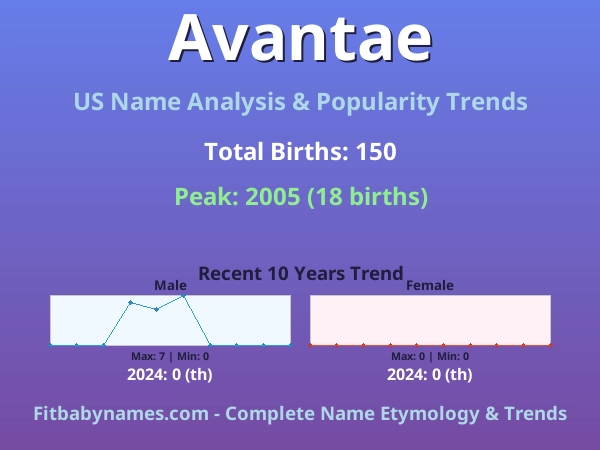 Avantae

US Name Analysis & Popularity Trends

Total Births: 150

Peak: 2005 (18 births)

Recent 10 Years Trend

Male

Max: 7 | Min: 0

2024: 0 (th)

Female

Max: 0 | Min: 0

2024: 0 (th)

Fitbabynames.com - Complete Name Etymology & Trends